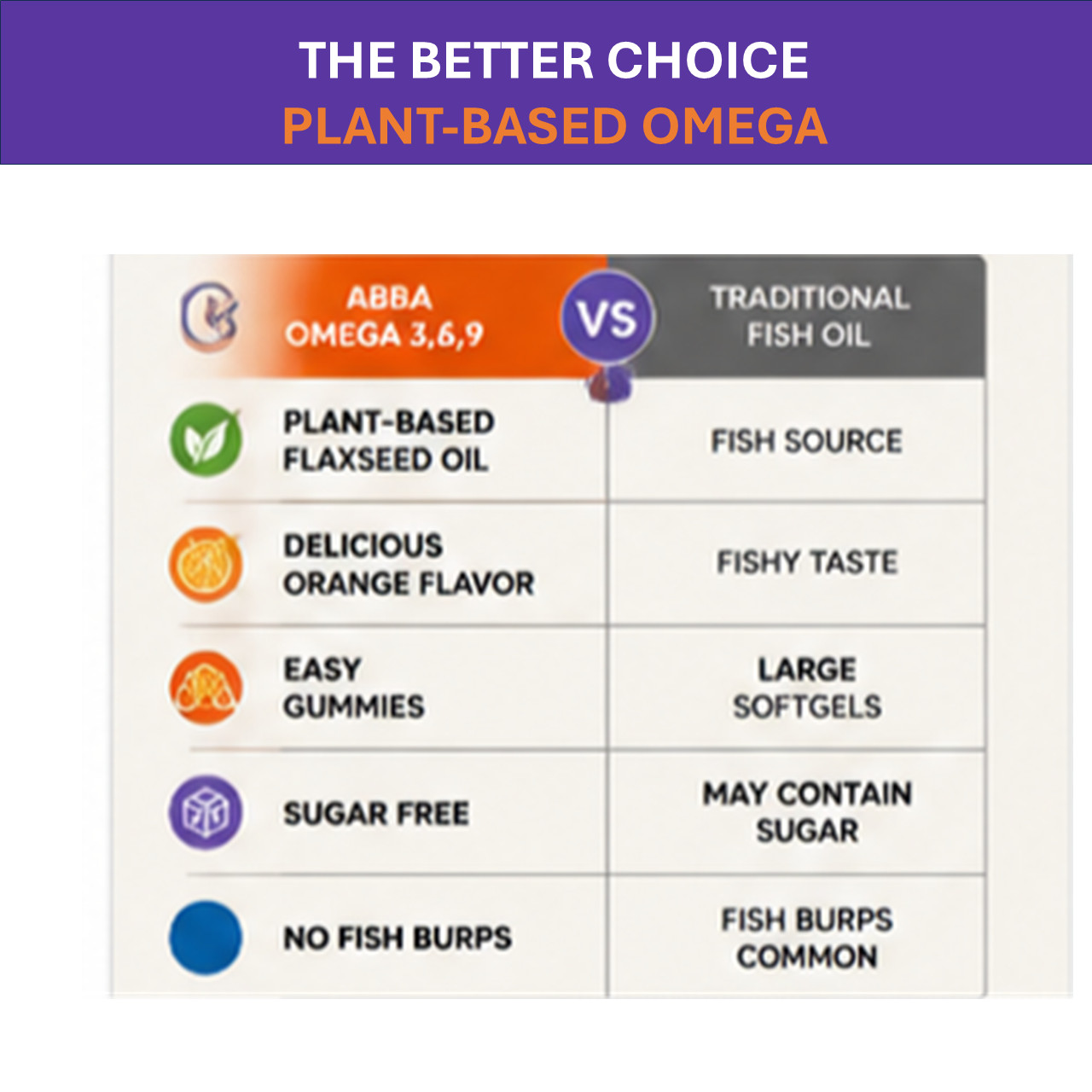 THE BETTER CHOICE
PLANT-BASED OMEGA

| ABBA OMEGA 3,6,9 | VS | TRADITIONAL FISH OIL |
|---|---|---|
| PLANT-BASED FLAXSEED OIL | | FISH SOURCE |
| DELICIOUS ORANGE FLAVOR | | FISHY TASTE |
| EASY GUMMIES | | LARGE SOFTGELS |
| SUGAR FREE | | MAY CONTAIN SUGAR |
| NO FISH BURPS | | FISH BURPS COMMON |